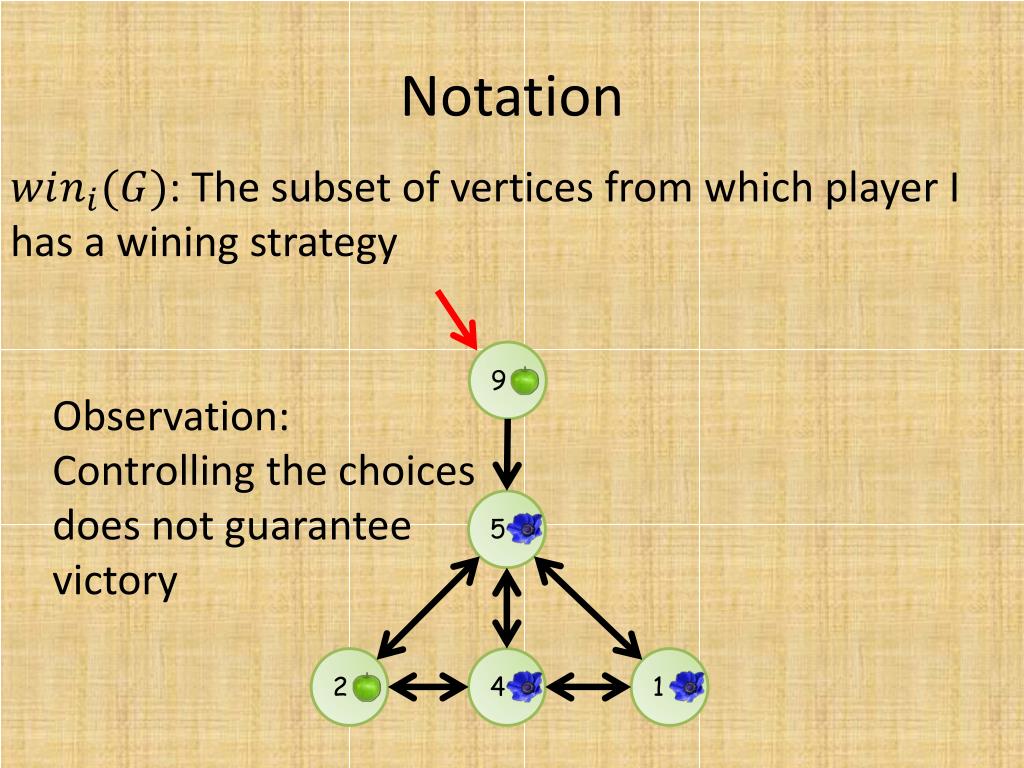 Notation

$win_i(G)$: The subset of vertices from which player I has a wining strategy

Observation: Controlling the choices does not guarantee victory

9

5

2

4

1